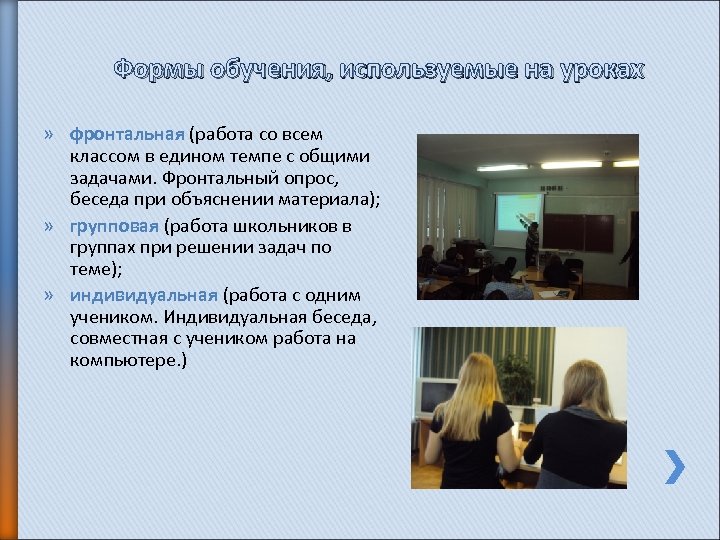 Формы обучения, используемые на уроках

» фронтальная (работа со всем классом в едином темпе с общими задачами. Фронтальный опрос, беседа при объяснении материала);

» групповая (работа школьников в группах при решении задач по теме);

» индивидуальная (работа с одним учеником. Индивидуальная беседа, совместная с учеником работа на компьютере.)